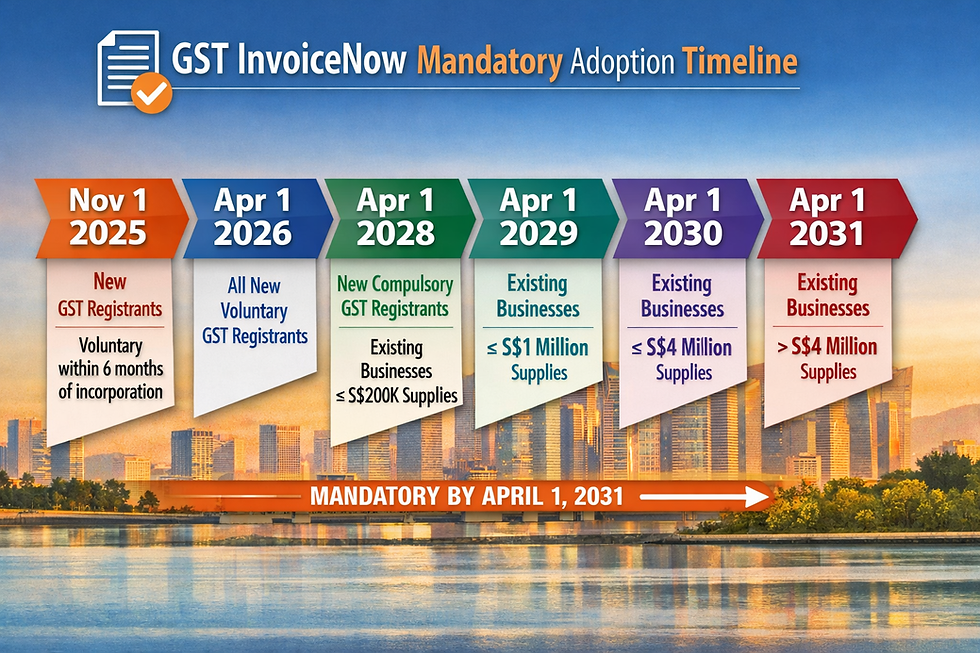 GST InvoiceNow Mandatory Adoption Timeline

Nov 1 2025

New GST Registrants

Voluntary within 6 months of incorporation

Apr 1 2026

All New Voluntary GST Registrants

Apr 1 2028

New Compulsory GST Registrants

Existing Businesses ≤ S$200K Supplies

Apr 1 2029

Existing Businesses

≤ S$1 Million Supplies

Apr 1 2030

Existing Businesses

≤ S$4 Million Supplies

Apr 1 2031

Existing Businesses

> S$4 Million Supplies

MANDATORY BY APRIL 1, 2031